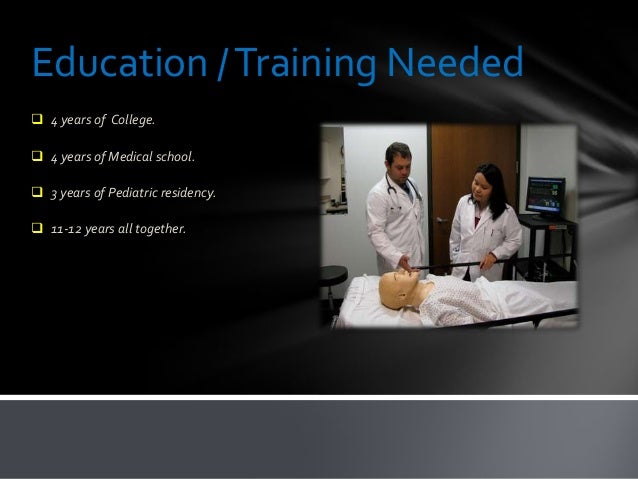 Education / Training Needed

❑ 4 years of College.

❑ 4 years of Medical school.

❑ 3 years of Pediatric residency.

❑ 11-12 years all together.